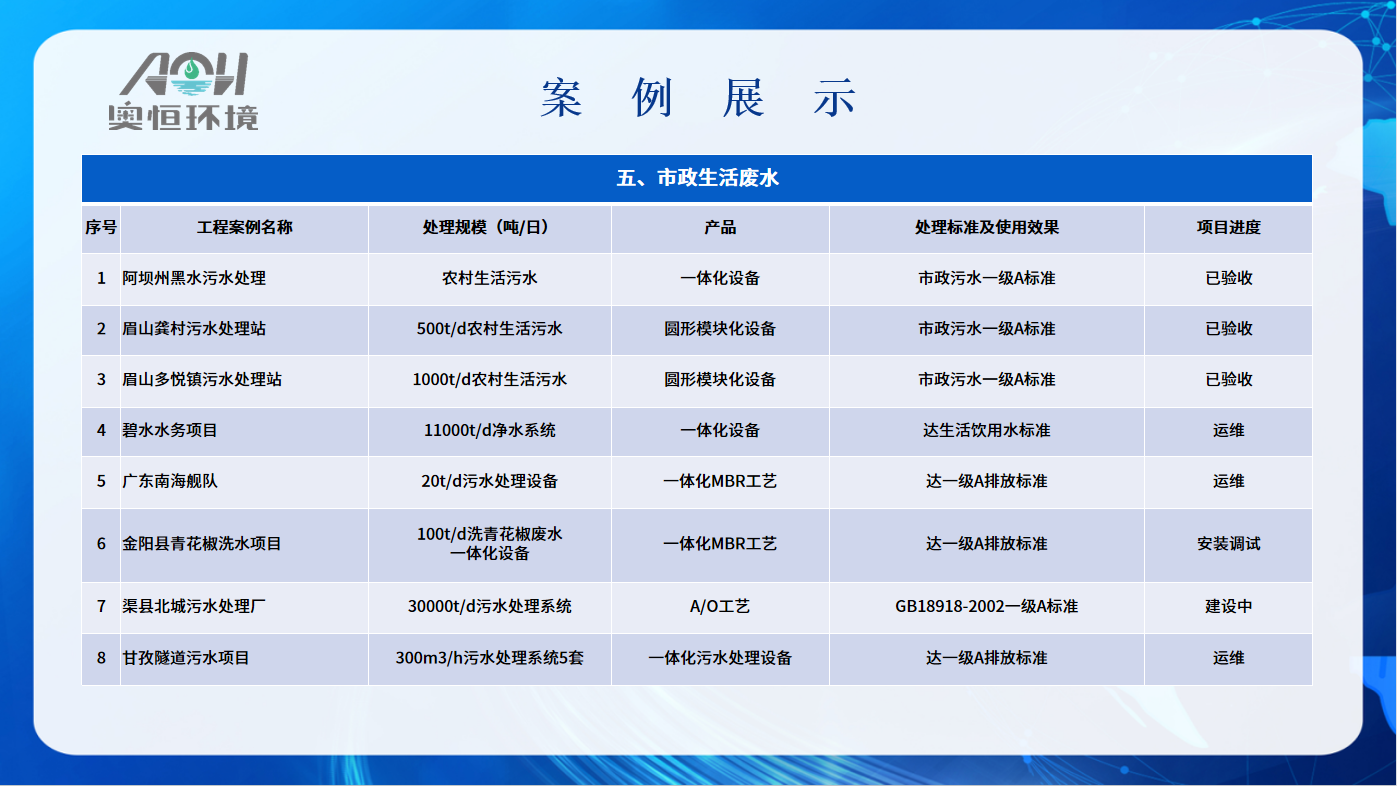 AOH
奥恒环境

案 例 展 示

五、市政生活废水

| 序号 | 工程案例名称 | 处理规模（吨/日） | 产品 | 处理标准及使用效果 | 项目进度 |
|---|---|---|---|---|---|
| 1 | 阿坝州黑水污水处理 | 农村生活污水 | 一体化设备 | 市政污水一级A标准 | 已验收 |
| 2 | 眉山龚村污水处理站 | 500t/d农村生活污水 | 圆形模块化设备 | 市政污水一级A标准 | 已验收 |
| 3 | 眉山多悦镇污水处理站 | 1000t/d农村生活污水 | 圆形模块化设备 | 市政污水一级A标准 | 已验收 |
| 4 | 碧水水务项目 | 11000t/d净水系统 | 一体化设备 | 达生活饮用水标准 | 运维 |
| 5 | 广东南海舰队 | 20t/d污水处理设备 | 一体化MBR工艺 | 达一级A排放标准 | 运维 |
| 6 | 金阳县青花椒洗水项目 | 100t/d洗青花椒废水 一体化设备 | 一体化MBR工艺 | 达一级A排放标准 | 安装调试 |
| 7 | 渠县北城污水处理厂 | 30000t/d污水处理系统 | A/O工艺 | GB18918-2002一级A标准 | 建设中 |
| 8 | 甘孜隧道污水项目 | 300m3/h污水处理系统5套 | 一体化污水处理设备 | 达一级A排放标准 | 运维 |